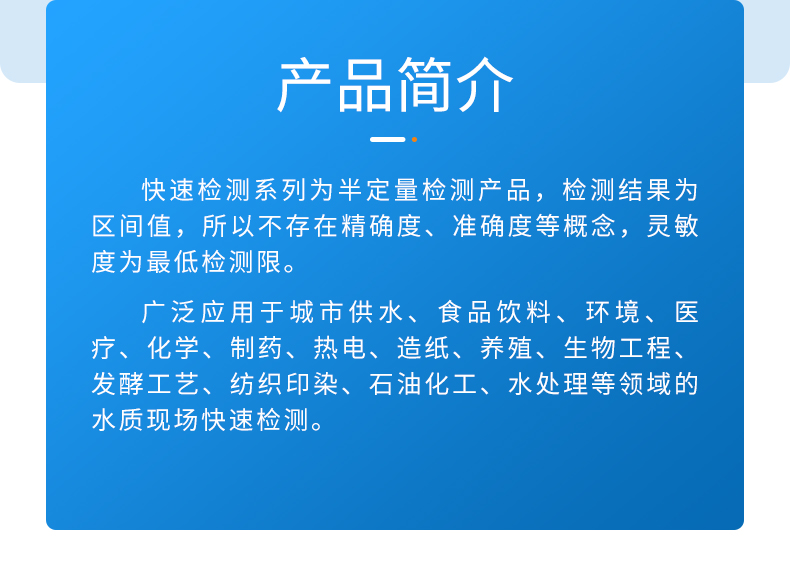 产品简介

快速检测系列为半定量检测产品，检测结果为区间值，所以不存在精确度、准确度等概念，灵敏度为最低检测限。

广泛应用于城市供水、食品饮料、环境、医疗、化学、制药、热电、造纸、养殖、生物工程、发酵工艺、纺织印染、石油化工、水处理等领域的水质现场快速检测。